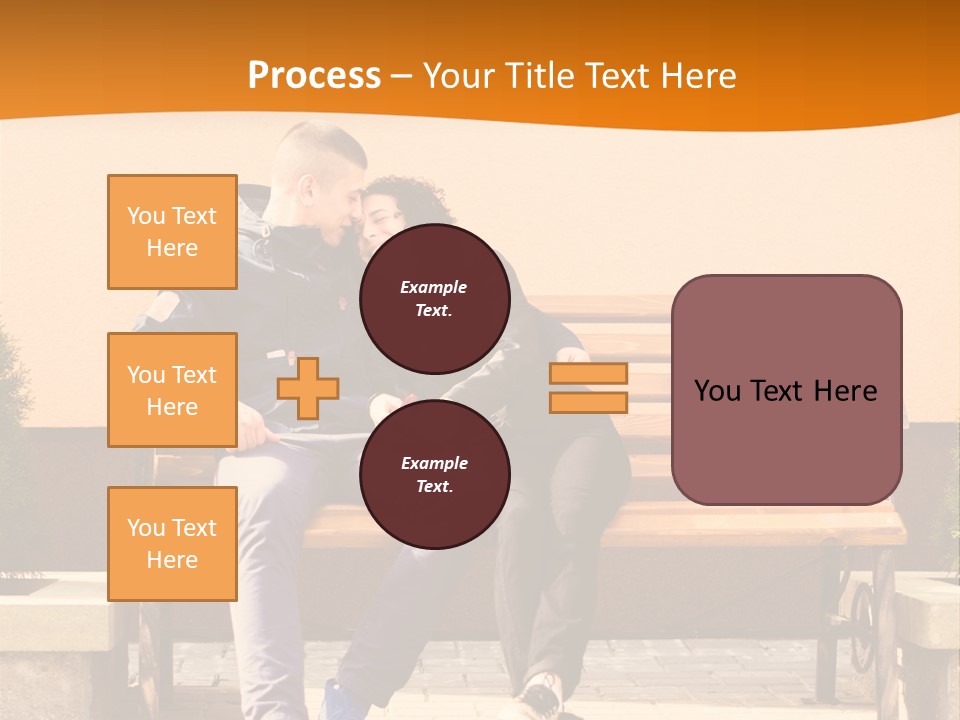 Process – Your Title Text Here

You Text Here

You Text Here

You Text Here

Example Text.

Example Text.

You Text Here